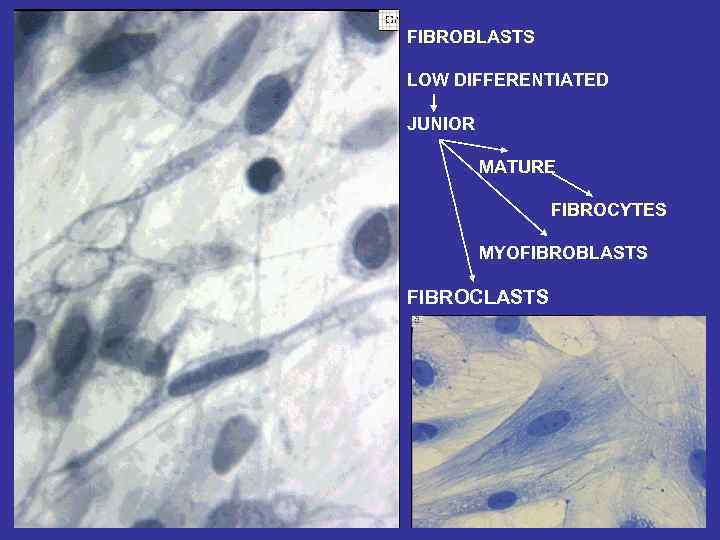 FIBROBLASTS

LOW DIFFERENTIATED

JUNIOR

MATURE

FIBROCYTES

MYOFIBROBLASTS

FIBROCLASTS